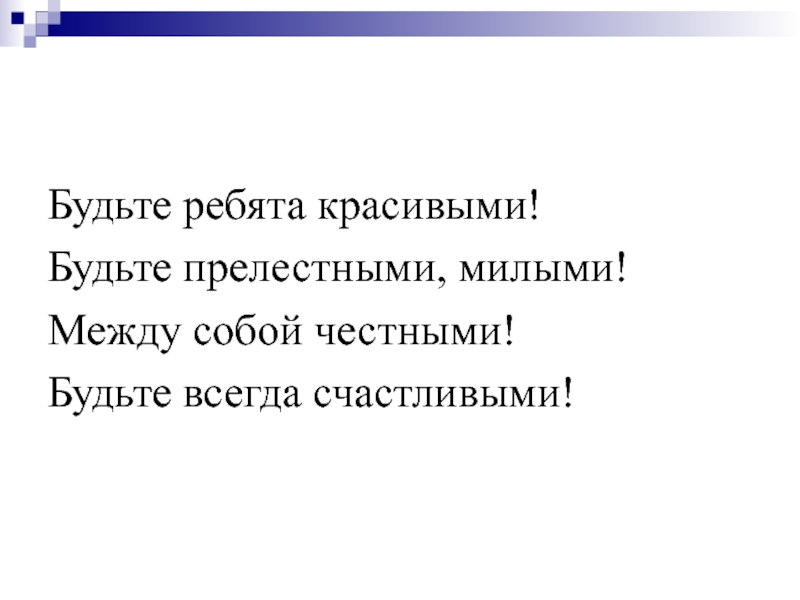 Будьте ребята красивыми!
Будьте прелестными, милыми!
Между собой честными!
Будьте всегда счастливыми!